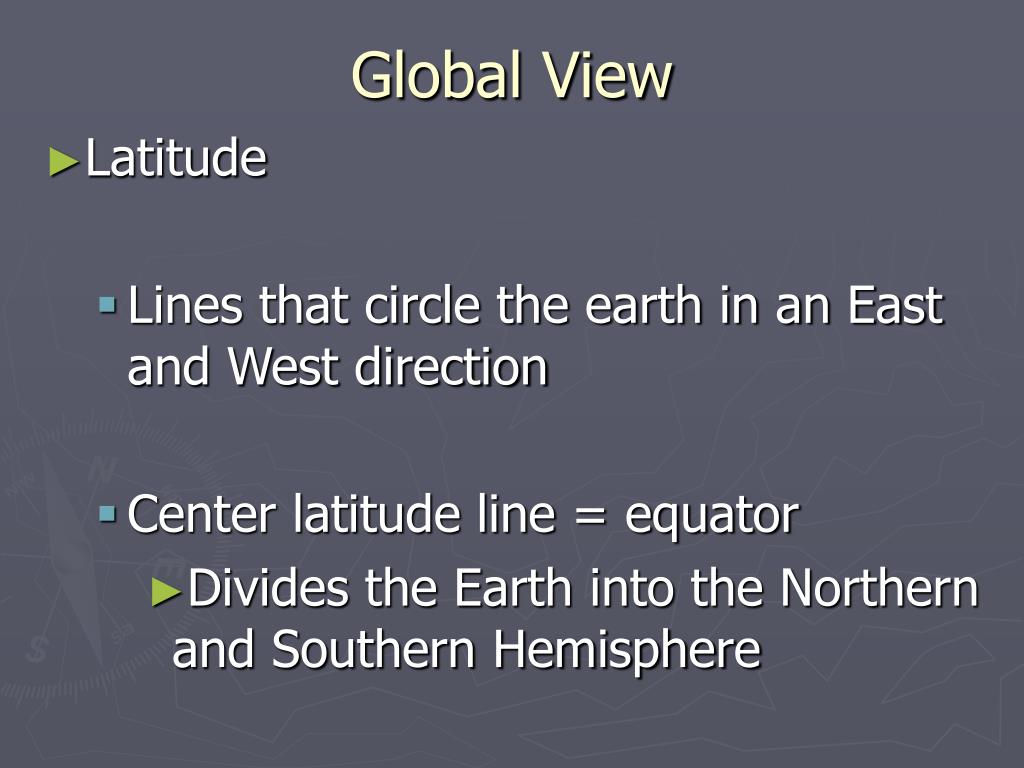 Global View

►Latitude

▪ Lines that circle the earth in an East and West direction

▪ Center latitude line = equator

►Divides the Earth into the Northern and Southern Hemisphere